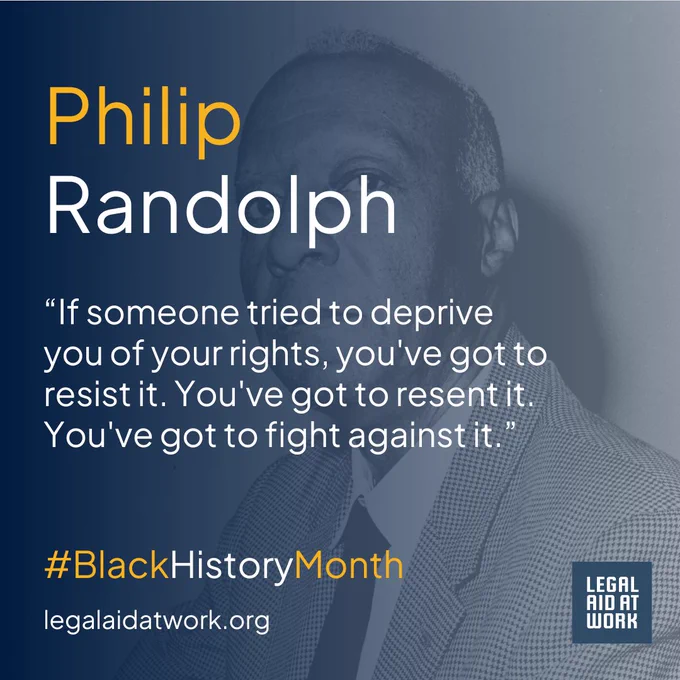 Philip
Randolph

“If someone tried to deprive you of your rights, you've got to resist it. You've got to resent it. You've got to fight against it.”

#BlackHistoryMonth

legalaidatwork.org

LEGAL AID AT WORK